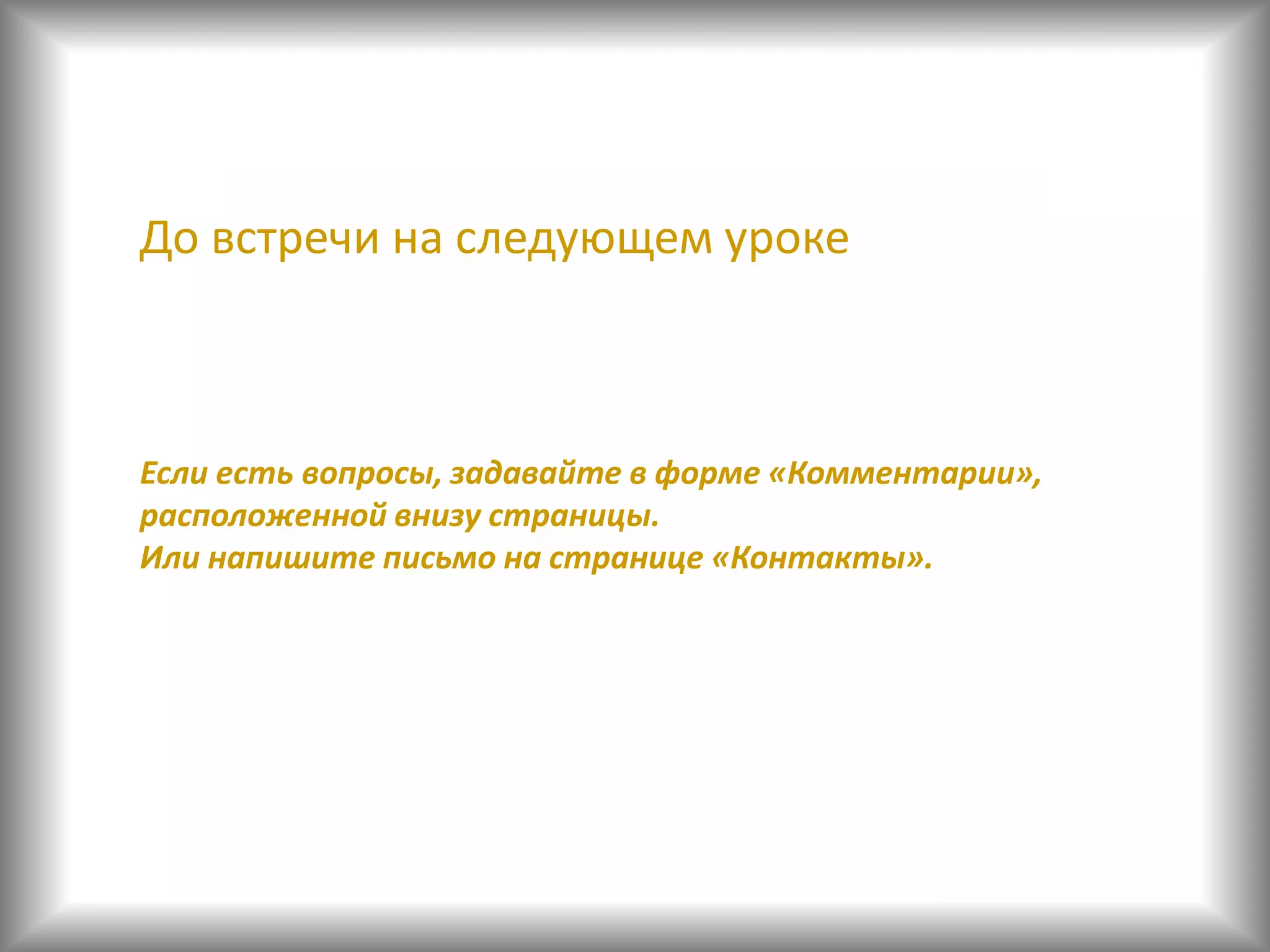 До встречи на следующем уроке

Если есть вопросы, задавайте в форме «Комментарии», расположенной внизу страницы.
Или напишите письмо на странице «Контакты».